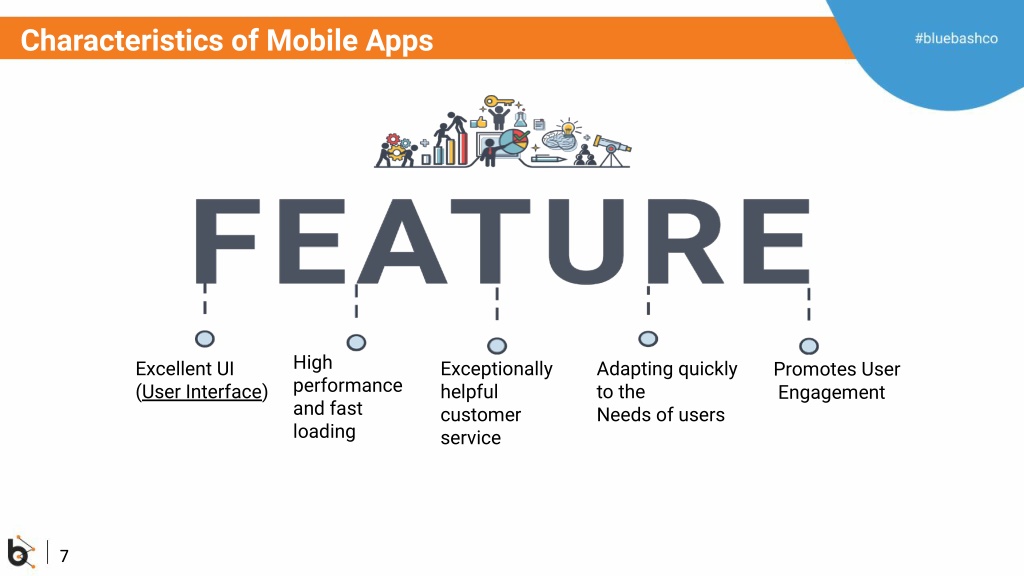 Characteristics of Mobile Apps

#bluebashco

FEATURE

Excellent UI (User Interface)

High performance and fast loading

Exceptionally helpful customer service

Adapting quickly to the Needs of users

Promotes User Engagement

7